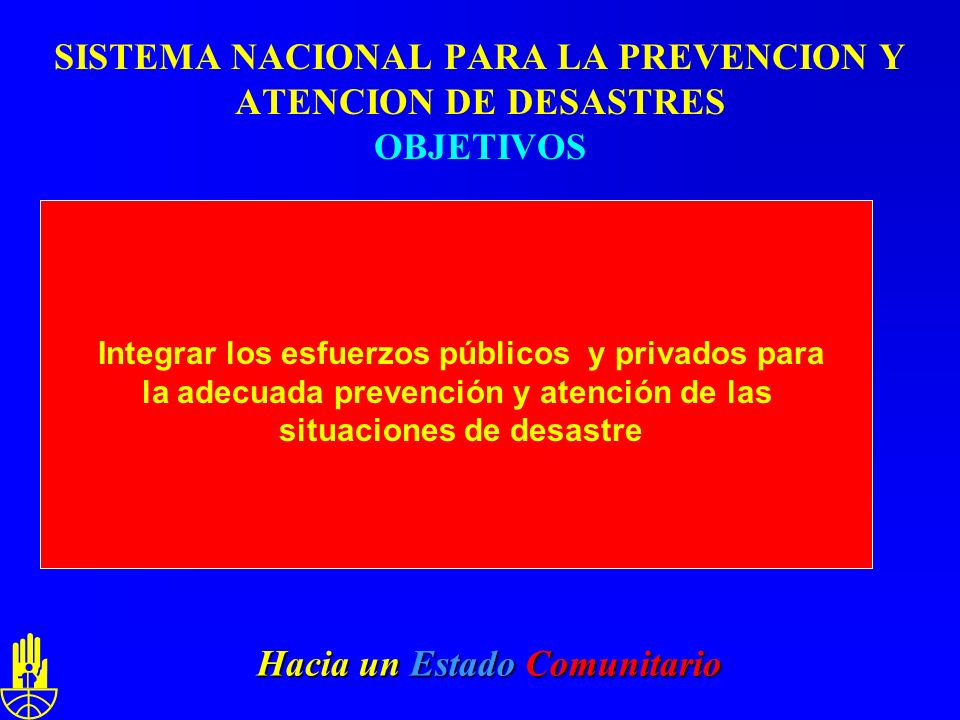 SISTEMA NACIONAL PARA LA PREVENCION Y ATENCION DE DESASTRES
OBJETIVOS

Integrar los esfuerzos públicos y privados para la adecuada prevención y atención de las situaciones de desastre

Hacia un Estado Comunitario